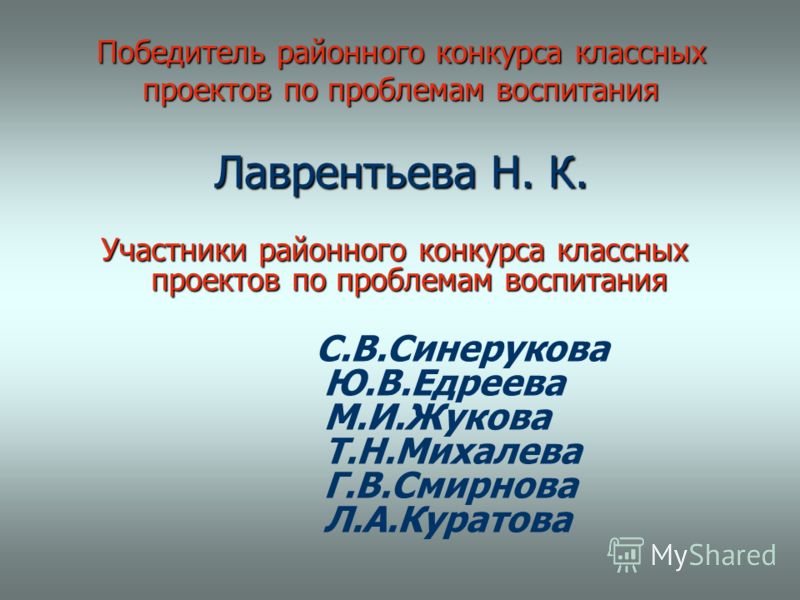 Победитель районного конкурса классных проектов по проблемам воспитания

Лаврентьева Н. К.

Участники районного конкурса классных проектов по проблемам воспитания

С.В.Синерукова
Ю.В.Едреева
М.И.Жукова
Т.Н.Михалева
Г.В.Смирнова
Л.А.Куратова

MyShared